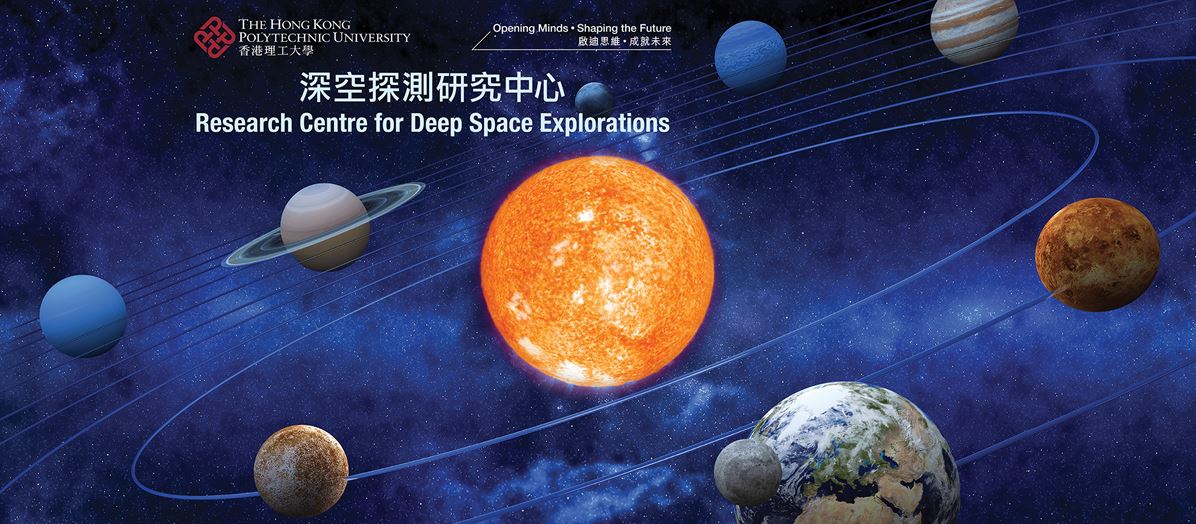 THE HONG KONG POLYTECHNIC UNIVERSITY
香港理工大學

Opening Minds • Shaping the Future
啟迪思維 • 成就未來

深空探測研究中心
Research Centre for Deep Space Explorations